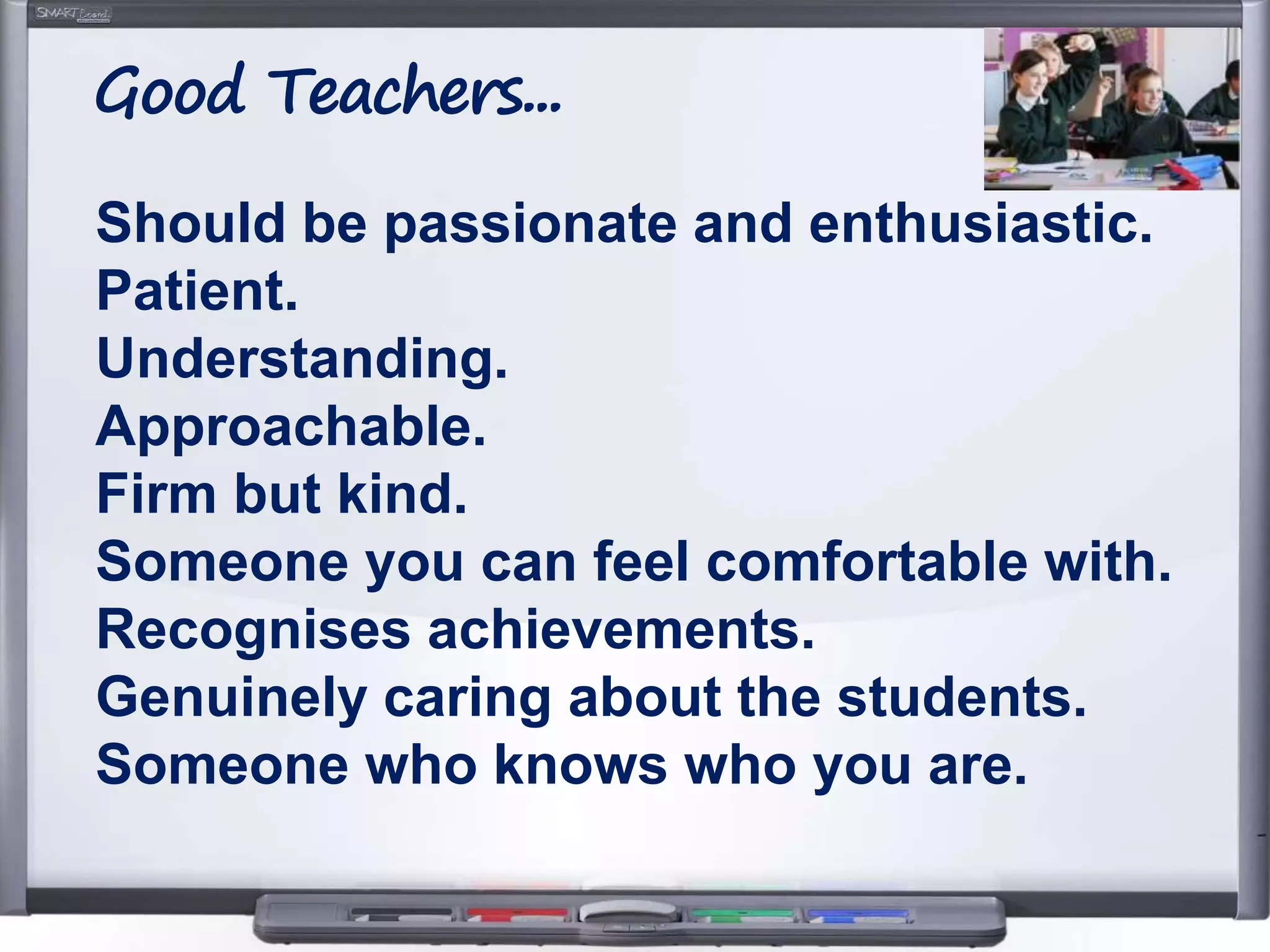 SMART Board

Good Teachers...

Should be passionate and enthusiastic.
Patient.
Understanding.
Approachable.
Firm but kind.
Someone you can feel comfortable with.
Recognises achievements.
Genuinely caring about the students.
Someone who knows who you are.